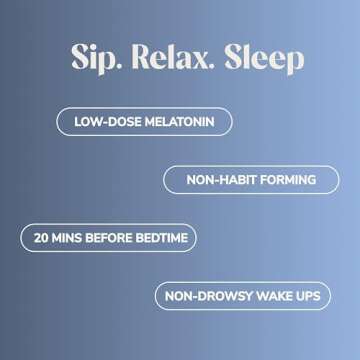 Sip. Relax. Sleep

LOW-DOSE MELATONIN

NON-HABIT FORMING

20 MINS BEFORE BEDTIME

NON-DROWSY WAKE UPS